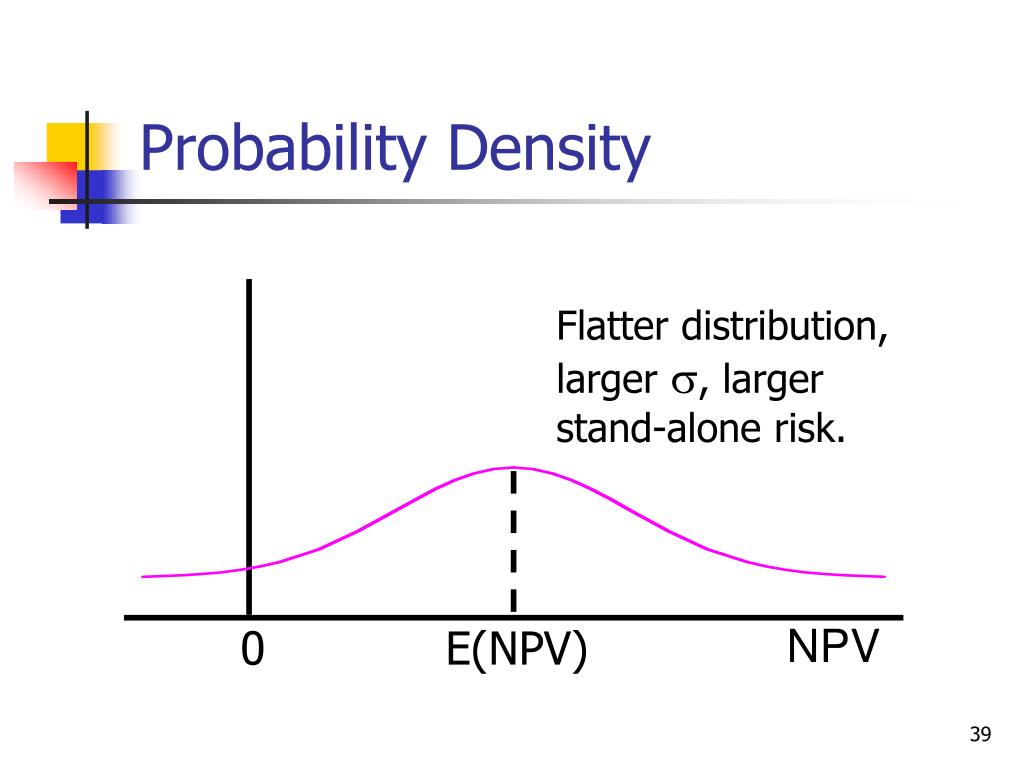 Probability Density

Flatter distribution, larger $\sigma$, larger stand-alone risk.

0

E(NPV)

NPV

39